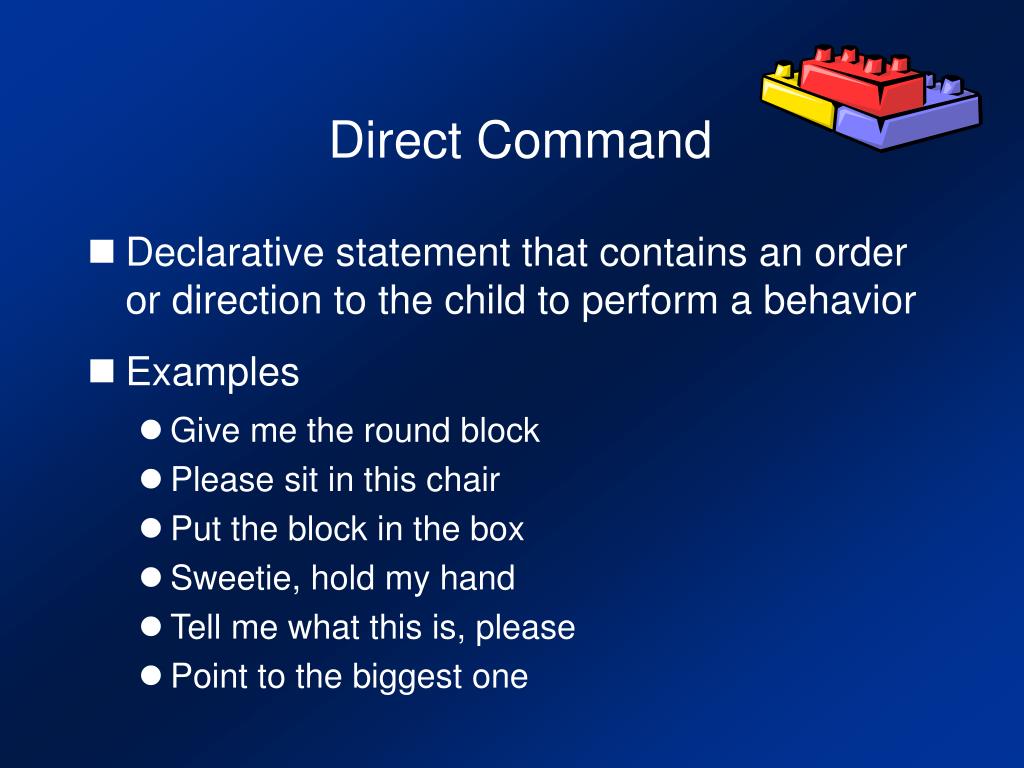 Direct Command

Declarative statement that contains an order or direction to the child to perform a behavior

Examples

Give me the round block

Please sit in this chair

Put the block in the box

Sweetie, hold my hand

Tell me what this is, please

Point to the biggest one